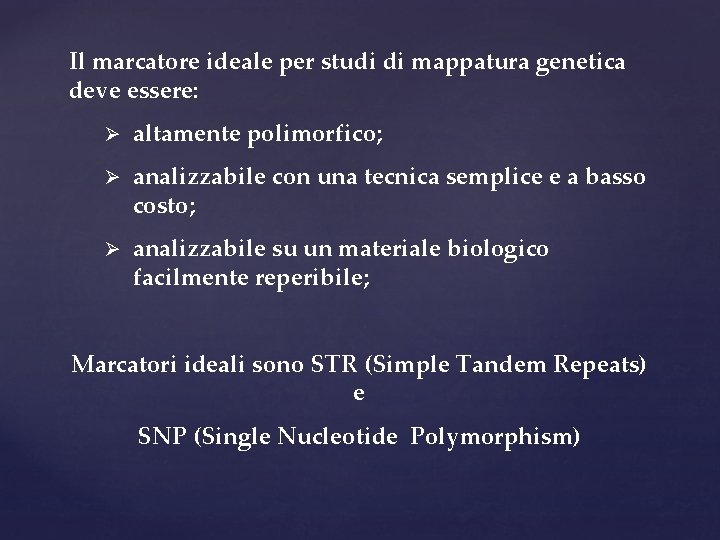 Il marcatore ideale per studi di mappatura genetica deve essere:

➢ altamente polimorfico;

➢ analizzabile con una tecnica semplice e a basso costo;

➢ analizzabile su un materiale biologico facilmente reperibile;

Marcatori ideali sono STR (Simple Tandem Repeats)
e
SNP (Single Nucleotide Polymorphism)